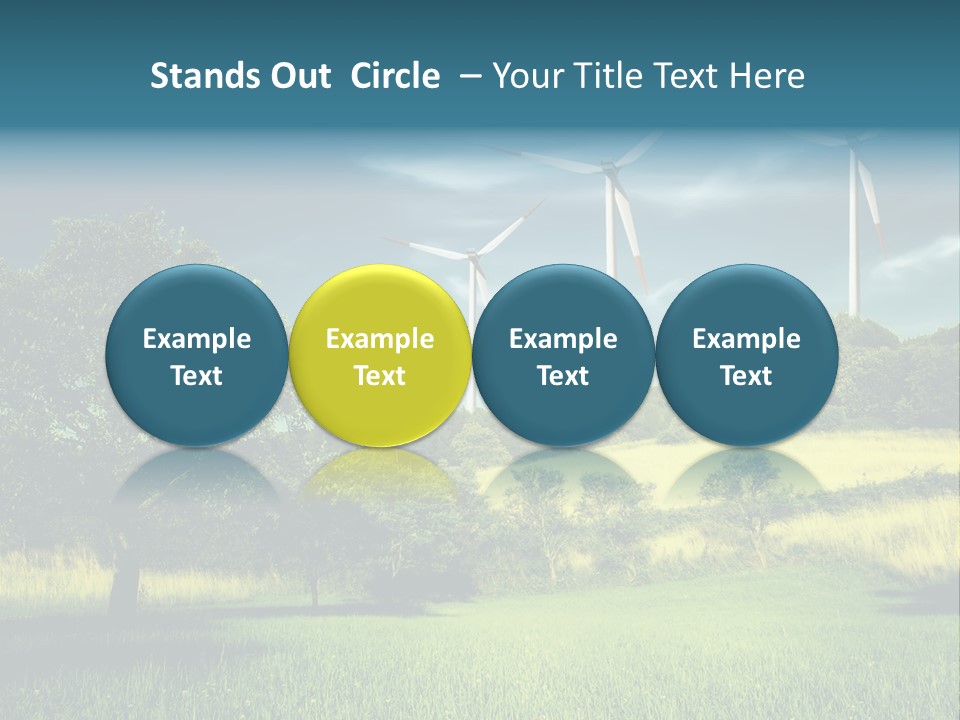 Stands Out Circle – Your Title Text Here

Example Text

Example Text

Example Text

Example Text